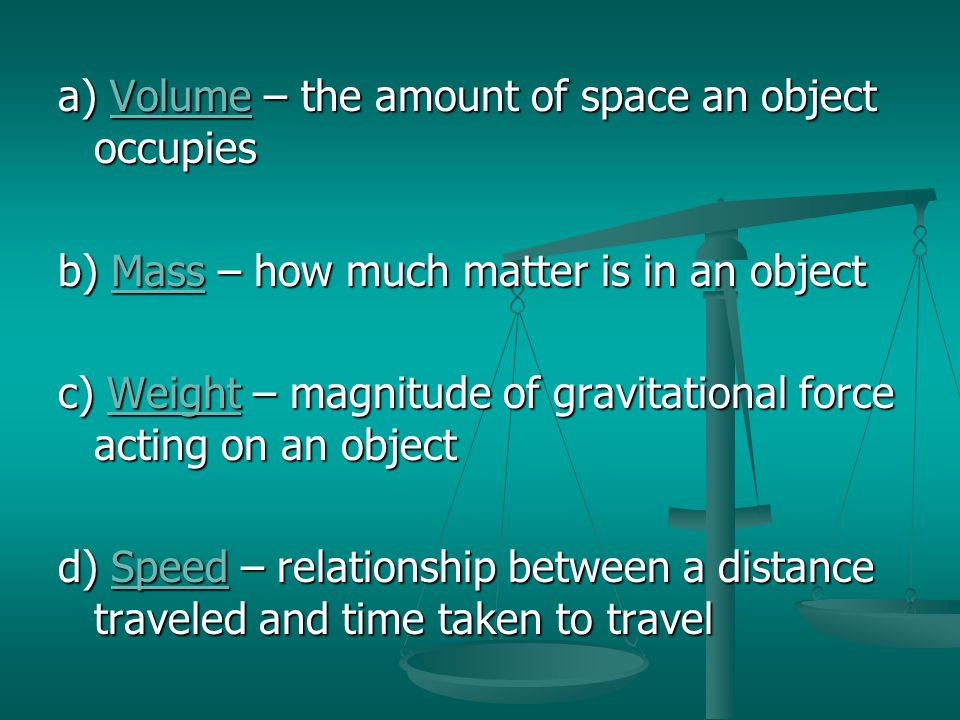 a) Volume – the amount of space an object occupies

b) Mass – how much matter is in an object

c) Weight – magnitude of gravitational force acting on an object

d) Speed – relationship between a distance traveled and time taken to travel